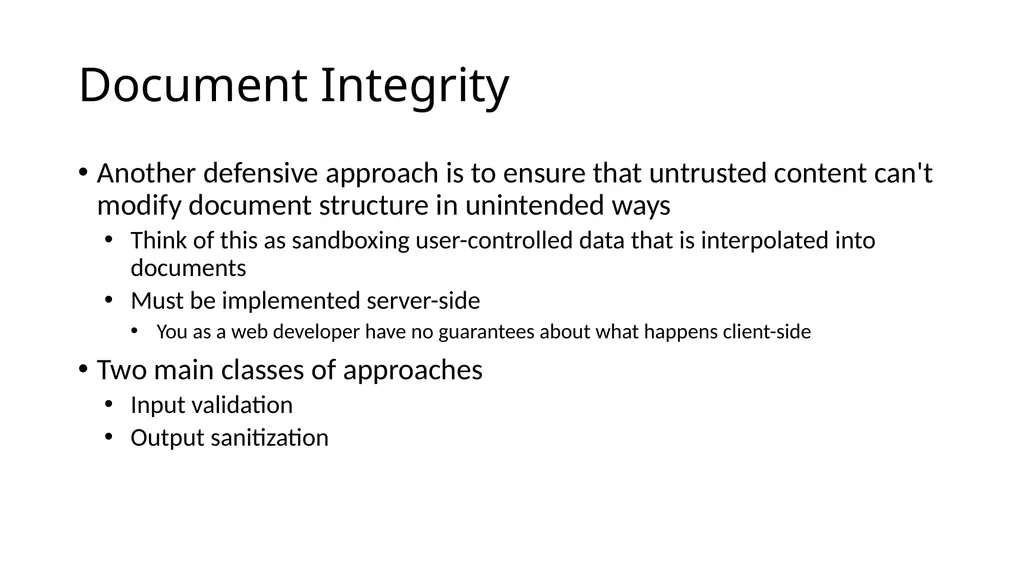 Document Integrity

• Another defensive approach is to ensure that untrusted content can't modify document structure in unintended ways
  • Think of this as sandboxing user-controlled data that is interpolated into documents
  • Must be implemented server-side
    • You as a web developer have no guarantees about what happens client-side

• Two main classes of approaches
  • Input validation
  • Output sanitization